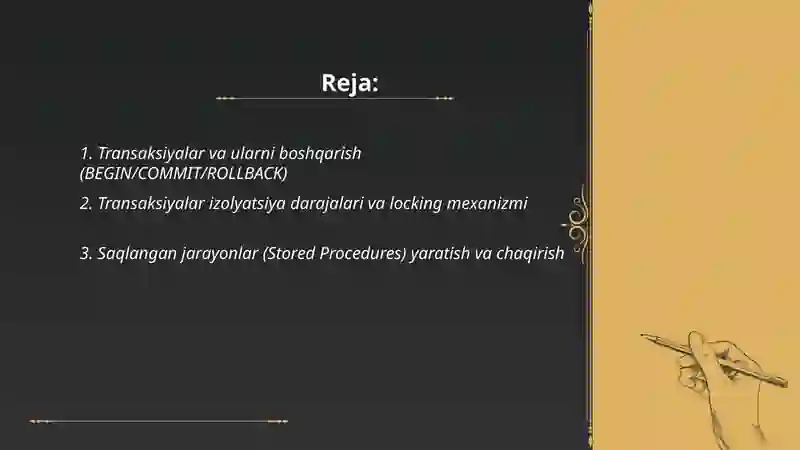 Reja:

1. Transaksiyalar va ularni boshqarish (BEGIN/COMMIT/ROLLBACK)

2. Transaksiyalar izolyatsiya darajalari va locking mexanizmi

3. Saqlangan jarayonlar (Stored Procedures) yaratish va chaqirish